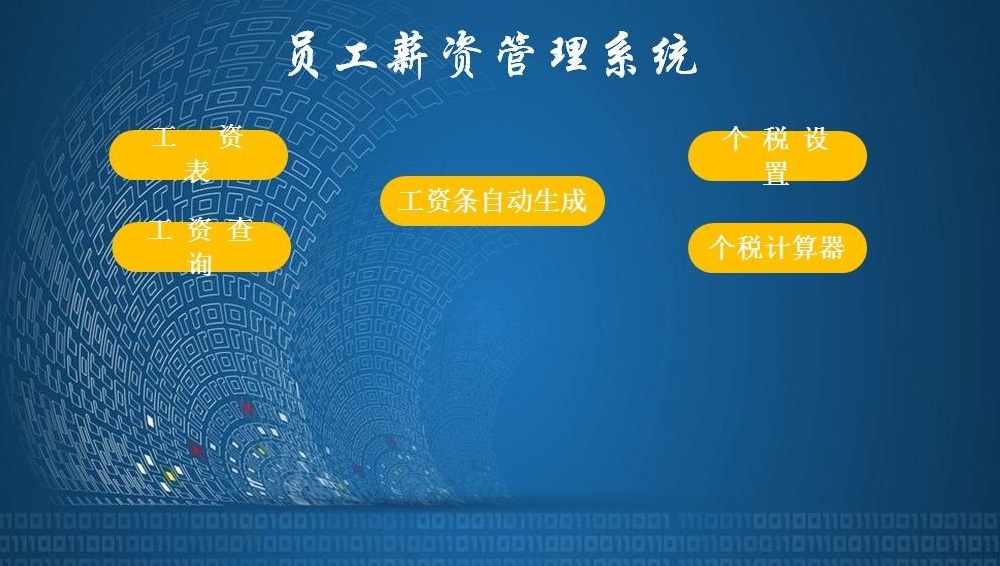 员工薪资管理系统

工资表

工资查询

工资条自动生成

个税设置

个税计算器